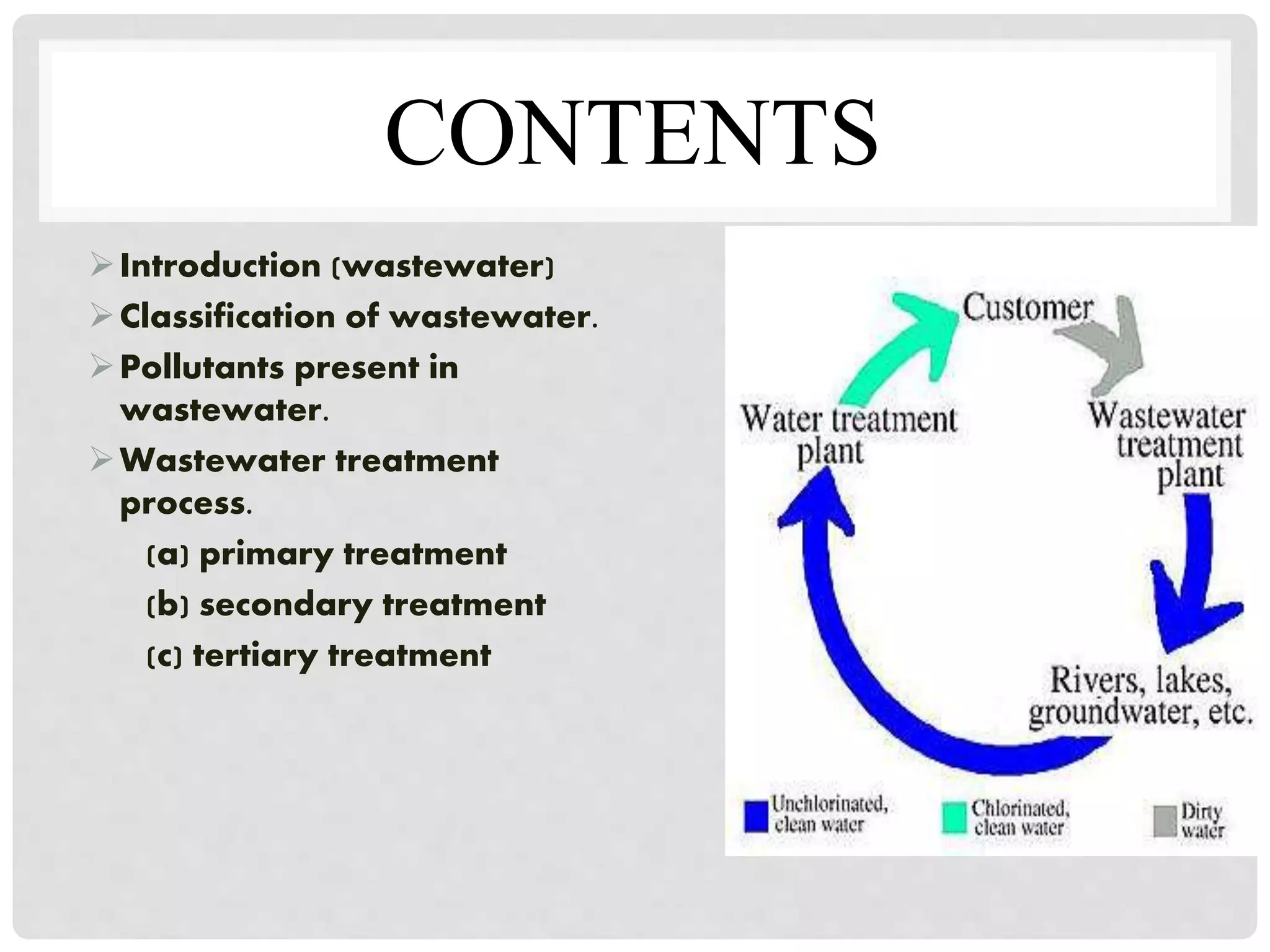 CONTENTS

➢ Introduction (wastewater)

➢ Classification of wastewater.

➢ Pollutants present in wastewater.

➢ Wastewater treatment process.

(a) primary treatment

(b) secondary treatment

(c) tertiary treatment

Customer

Wastewater treatment plant

Rivers, lakes, groundwater, etc.

Water treatment plant

Unchlorinated, clean water

Chlorinated, clean water

Dirty water